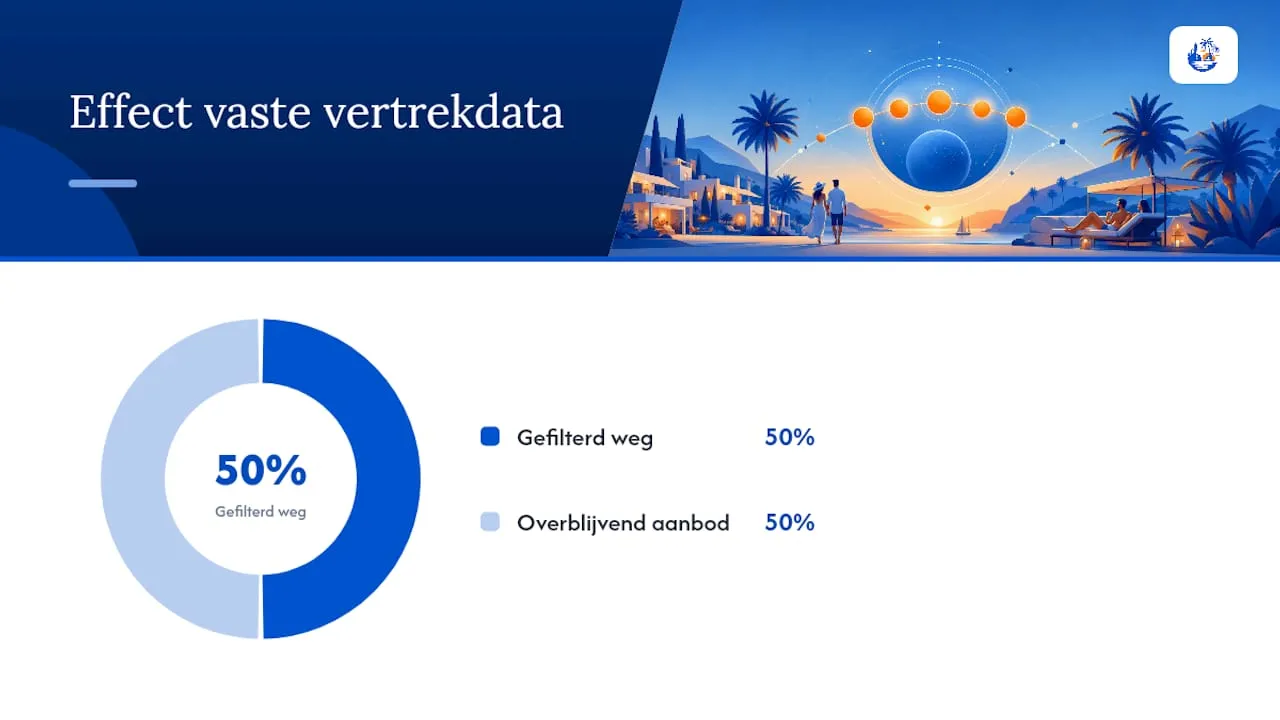 Effect vaste vertrekdata

50%
Gefilterd weg

Gefilterd weg 50%

Overblijvend aanbod 50%